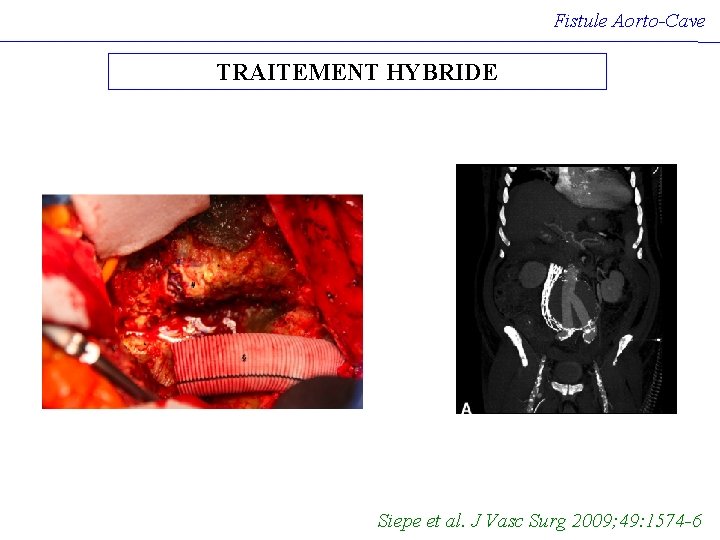 Fistule Aorto-Cave

TRAITEMENT HYBRIDE

A

Siepe et al. J Vasc Surg 2009;49:1574-6